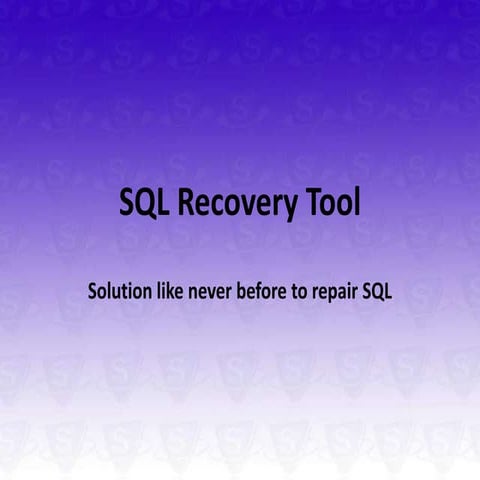 SQL Recovery Tool

Solution like never before to repair SQL